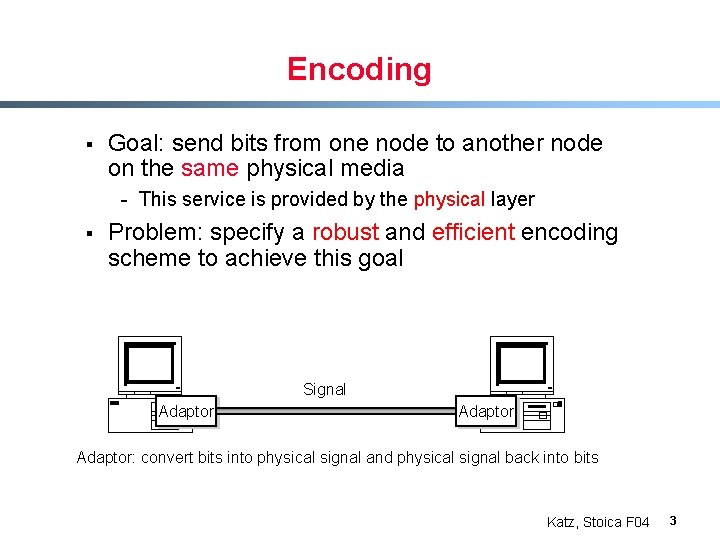 Encoding

▪ Goal: send bits from one node to another node on the same physical media
- This service is provided by the physical layer

▪ Problem: specify a robust and efficient encoding scheme to achieve this goal

Signal

Adaptor

Adaptor

Adaptor: convert bits into physical signal and physical signal back into bits

Katz, Stoica F04 3